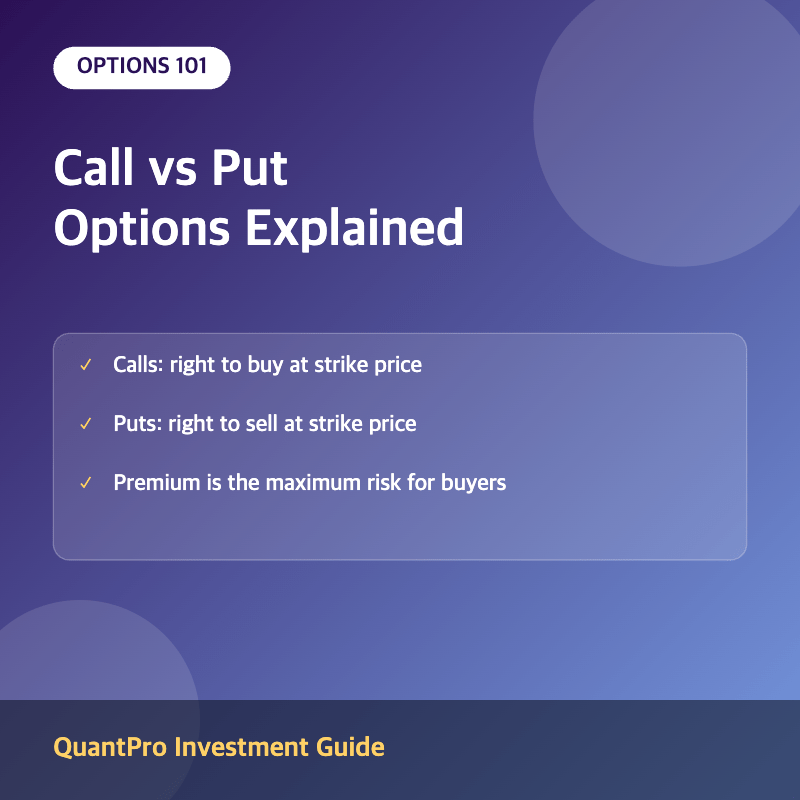 OPTIONS 101

Call vs Put Options Explained

✓ Calls: right to buy at strike price

✓ Puts: right to sell at strike price

✓ Premium is the maximum risk for buyers

QuantPro Investment Guide